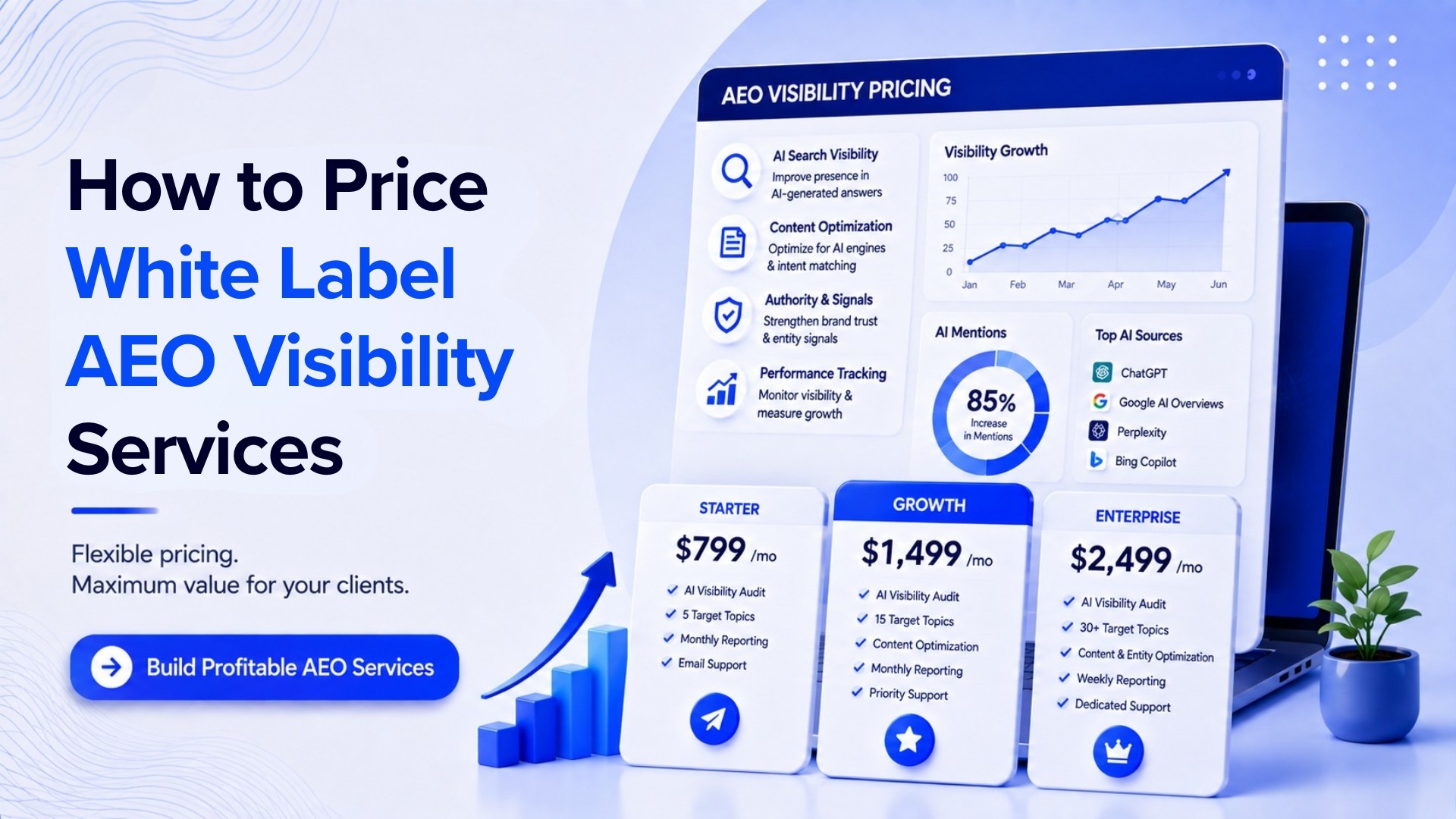 How to Price White Label AEO Visibility Services

Flexible pricing.
Maximum value for your clients.

Build Profitable AEO Services

AEO VISIBILITY PRICING

AI Search Visibility
Improve presence in AI-generated answers

Content Optimization
Optimize for AI engines & intent matching

Authority & Signals
Strengthen brand trust & entity signals

Performance Tracking
Monitor visibility & measure growth

Visibility Growth

100
75
50
25
0
Jan Feb Mar Apr May Jun

AI Mentions

85%
Increase in Mentions

Top AI Sources

ChatGPT
Google AI Overviews
Perplexity
Bing Copilot

STARTER
$799 /mo
AI Visibility Audit
5 Target Topics
Monthly Reporting
Email Support

GROWTH
$1,499 /mo
AI Visibility Audit
15 Target Topics
Content Optimization
Monthly Reporting
Priority Support

ENTERPRISE
$2,499 /mo
AI Visibility Audit
30+ Target Topics
Content & Entity Optimization
Weekly Reporting
Dedicated Support